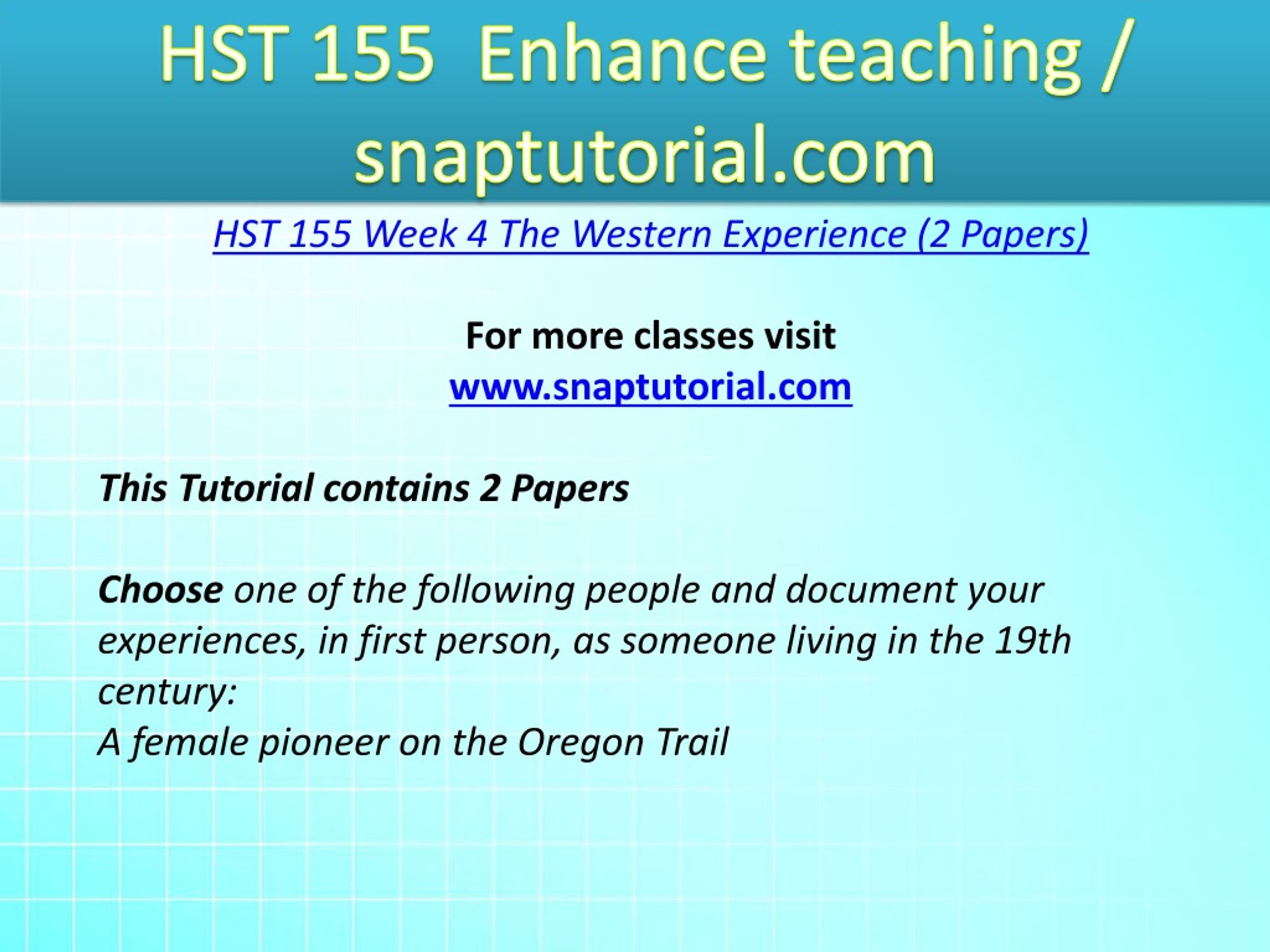 HST 155 Enhance teaching / snaptutorial.com

HST 155 Week 4 The Western Experience (2 Papers)

For more classes visit
www.snaptutorial.com

This Tutorial contains 2 Papers

Choose one of the following people and document your experiences, in first person, as someone living in the 19th century:
A female pioneer on the Oregon Trail